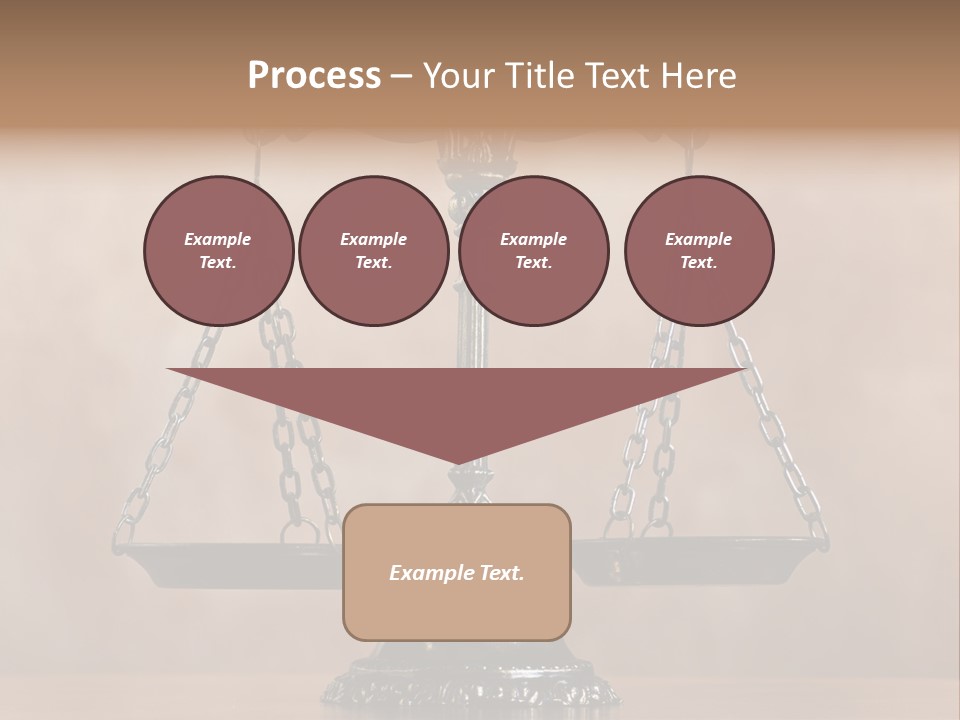 Process – Your Title Text Here

Example Text.

Example Text.

Example Text.

Example Text.

Example Text.